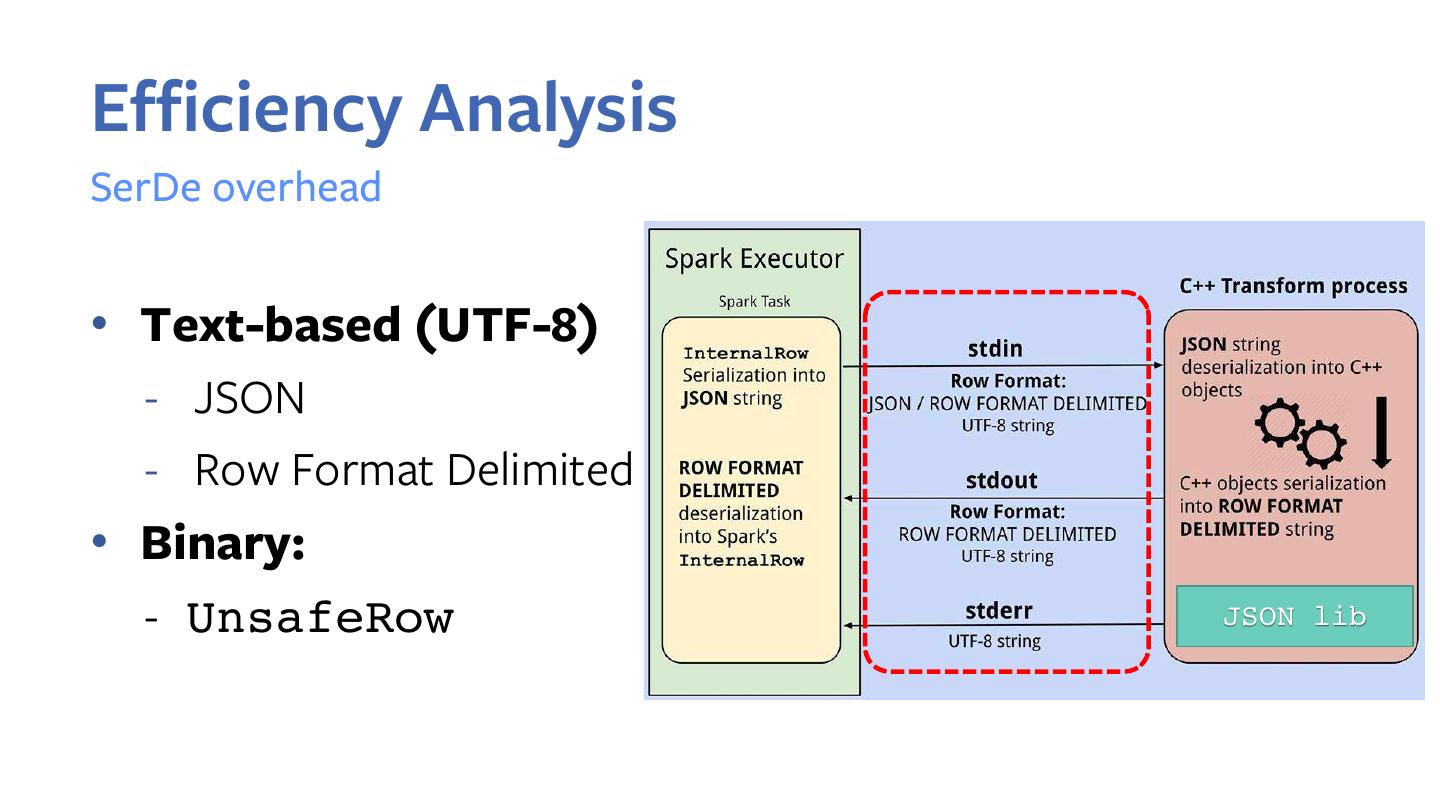 Efficiency Analysis

SerDe overhead

• Text-based (UTF-8)
- JSON
- Row Format Delimited
• Binary:
- UnsafeRow

Spark Executor

Spark Task

InternalRow Serialization into JSON string

ROW FORMAT DELIMITED deserialization into Spark's InternalRow

stdin
Row Format:
JSON / ROW FORMAT DELIMITED
UTF-8 string

stdout
Row Format:
ROW FORMAT DELIMITED
UTF-8 string

stderr
UTF-8 string

C++ Transform process

JSON string deserialization into C++ objects

C++ objects serialization into ROW FORMAT DELIMITED string

JSON lib